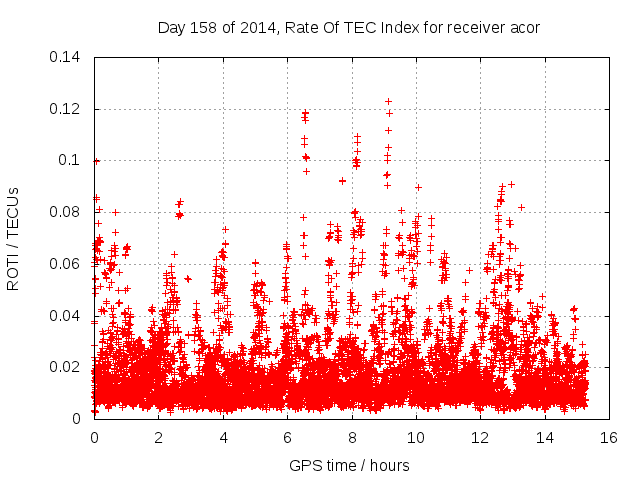 Day 158 of 2014, Rate Of TEC Index for receiver acor

ROTI / TECUs

0.14
0.12
0.1
0.08
0.06
0.04
0.02
0

0
2
4
6
8
10
12
14
16

GPS time / hours